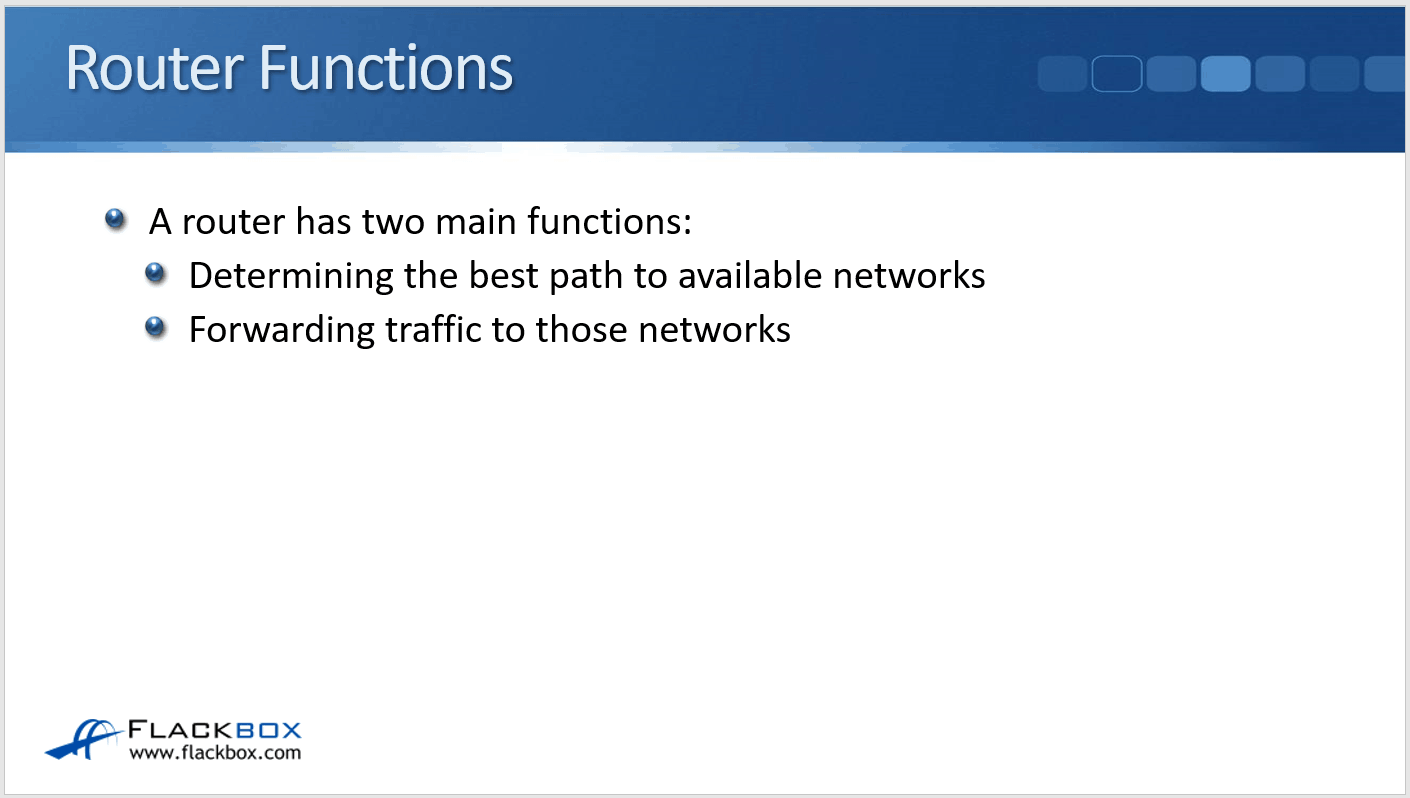 Router Functions

A router has two main functions:
Determining the best path to available networks
Forwarding traffic to those networks

FLACKBOX
www.flackbox.com